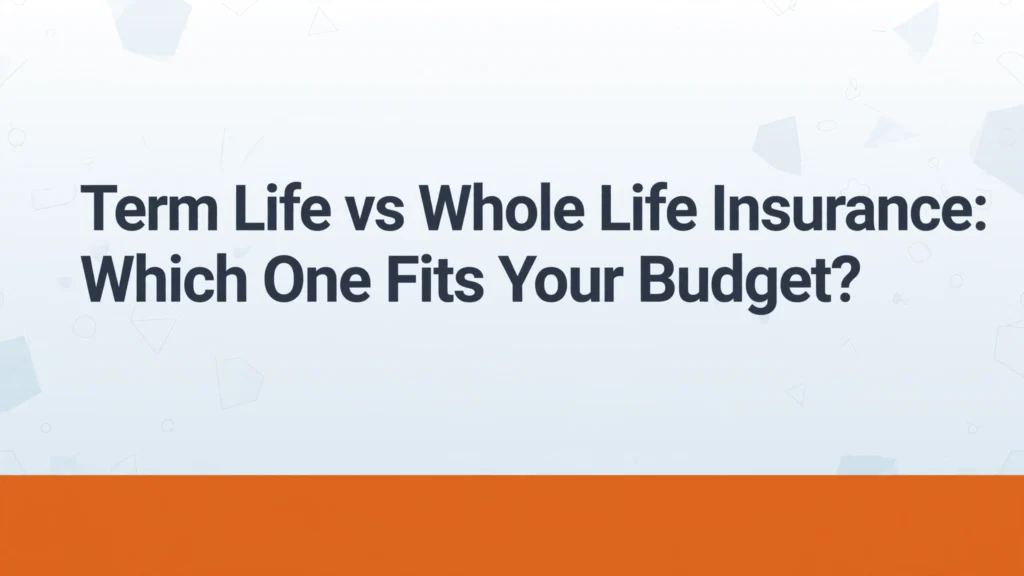 Term Life vs Whole Life Insurance: Which One Fits Your Budget?